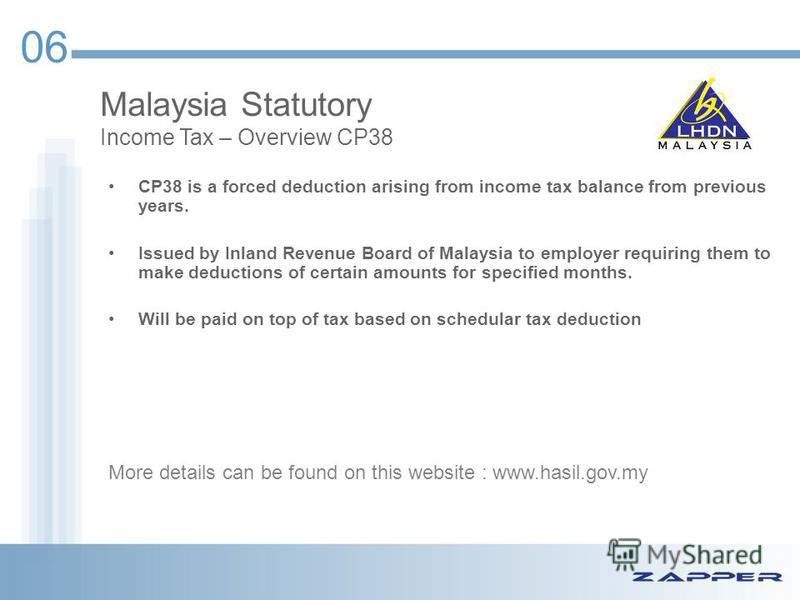 06

Malaysia Statutory
Income Tax – Overview CP38

LHDN
MALAYSIA

• CP38 is a forced deduction arising from income tax balance from previous years.

• Issued by Inland Revenue Board of Malaysia to employer requiring them to make deductions of certain amounts for specified months.

• Will be paid on top of tax based on schedular tax deduction

More details can be found on this website : www.hasil.gov.my

MyShared
ZAPPER